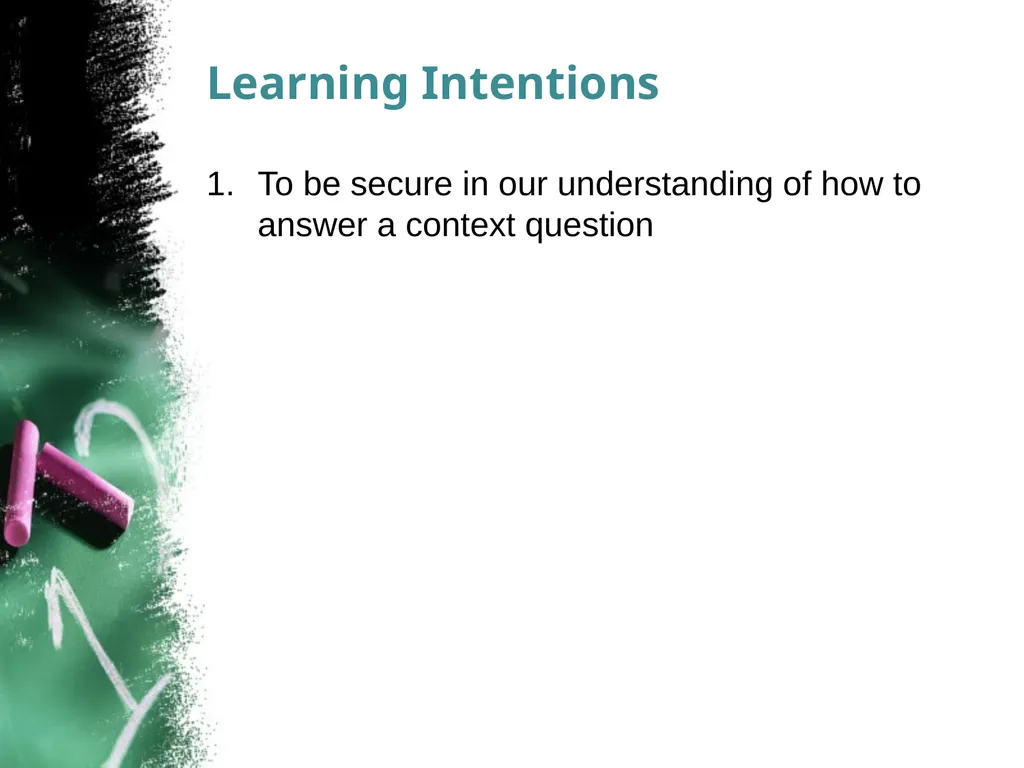 Learning Intentions

1. To be secure in our understanding of how to answer a context question